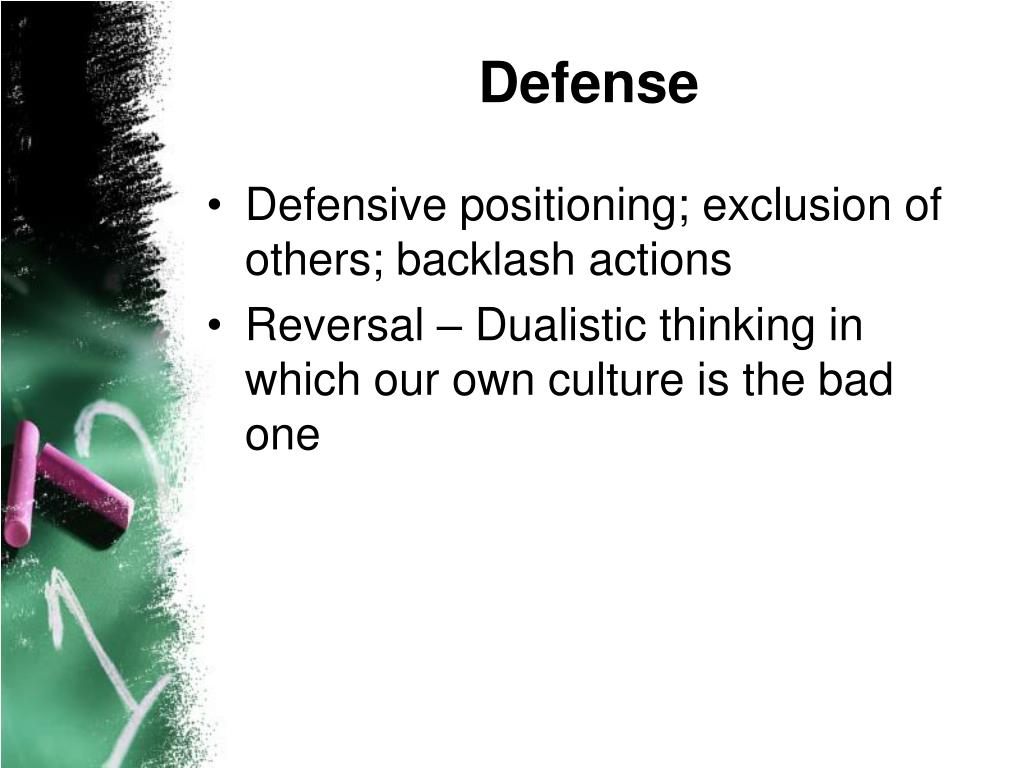 Defense

• Defensive positioning; exclusion of others; backlash actions
• Reversal – Dualistic thinking in which our own culture is the bad one